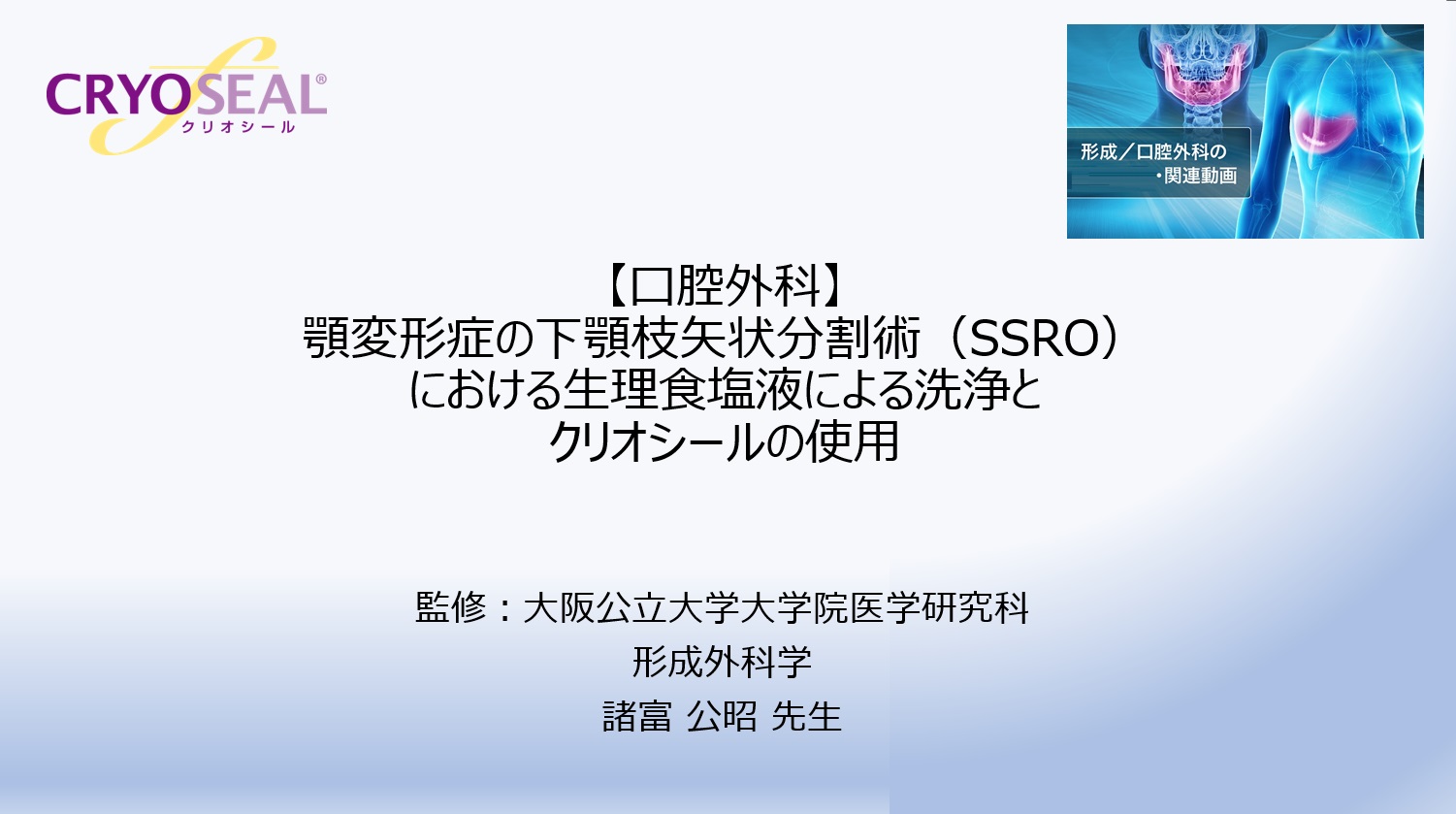 CRYOSEAL®
クリオシール

形成／口腔外科の
・関連動画

【口腔外科】
顎変形症の下顎枝矢状分割術（SSRO）
における生理食塩液による洗浄と
クリオシールの使用

監修：大阪公立大学大学院医学研究科
形成外科学
諸富 公昭 先生